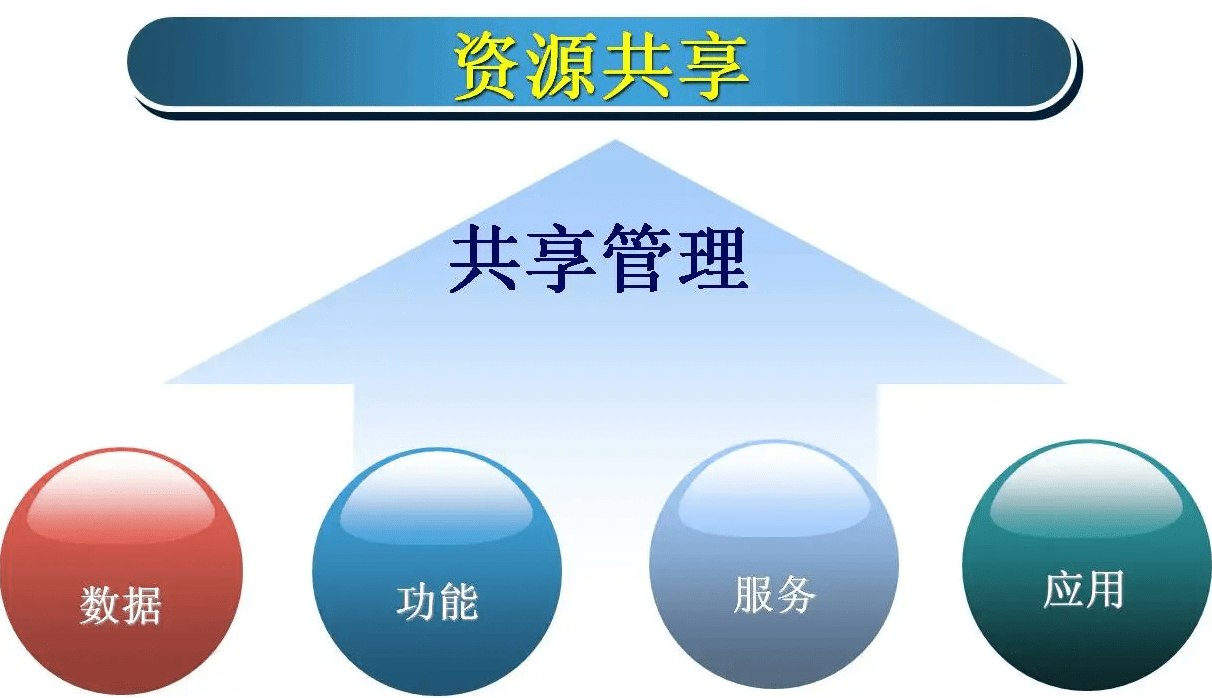 资源共享

共享管理

数据

功能

服务

应用